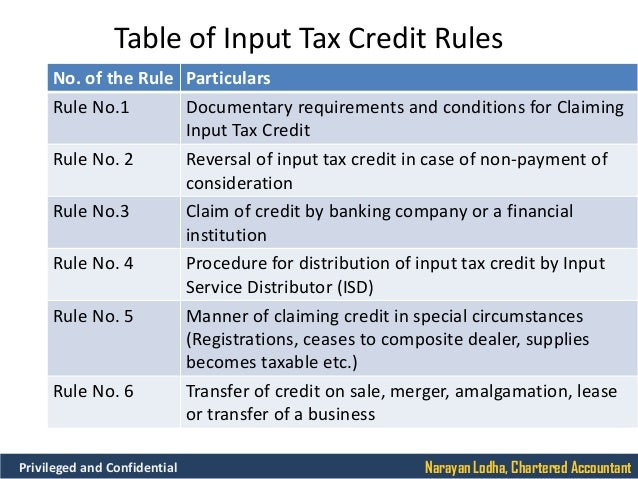 Table of Input Tax Credit Rules

| No. of the Rule | Particulars |
|---|---|
| Rule No.1 | Documentary requirements and conditions for Claiming Input Tax Credit |
| Rule No. 2 | Reversal of input tax credit in case of non-payment of consideration |
| Rule No.3 | Claim of credit by banking company or a financial institution |
| Rule No. 4 | Procedure for distribution of input tax credit by Input Service Distributor (ISD) |
| Rule No. 5 | Manner of claiming credit in special circumstances (Registrations, ceases to composite dealer, supplies becomes taxable etc.) |
| Rule No. 6 | Transfer of credit on sale, merger, amalgamation, lease or transfer of a business |

Privileged and Confidential

Narayan Lodha, Chartered Accountant